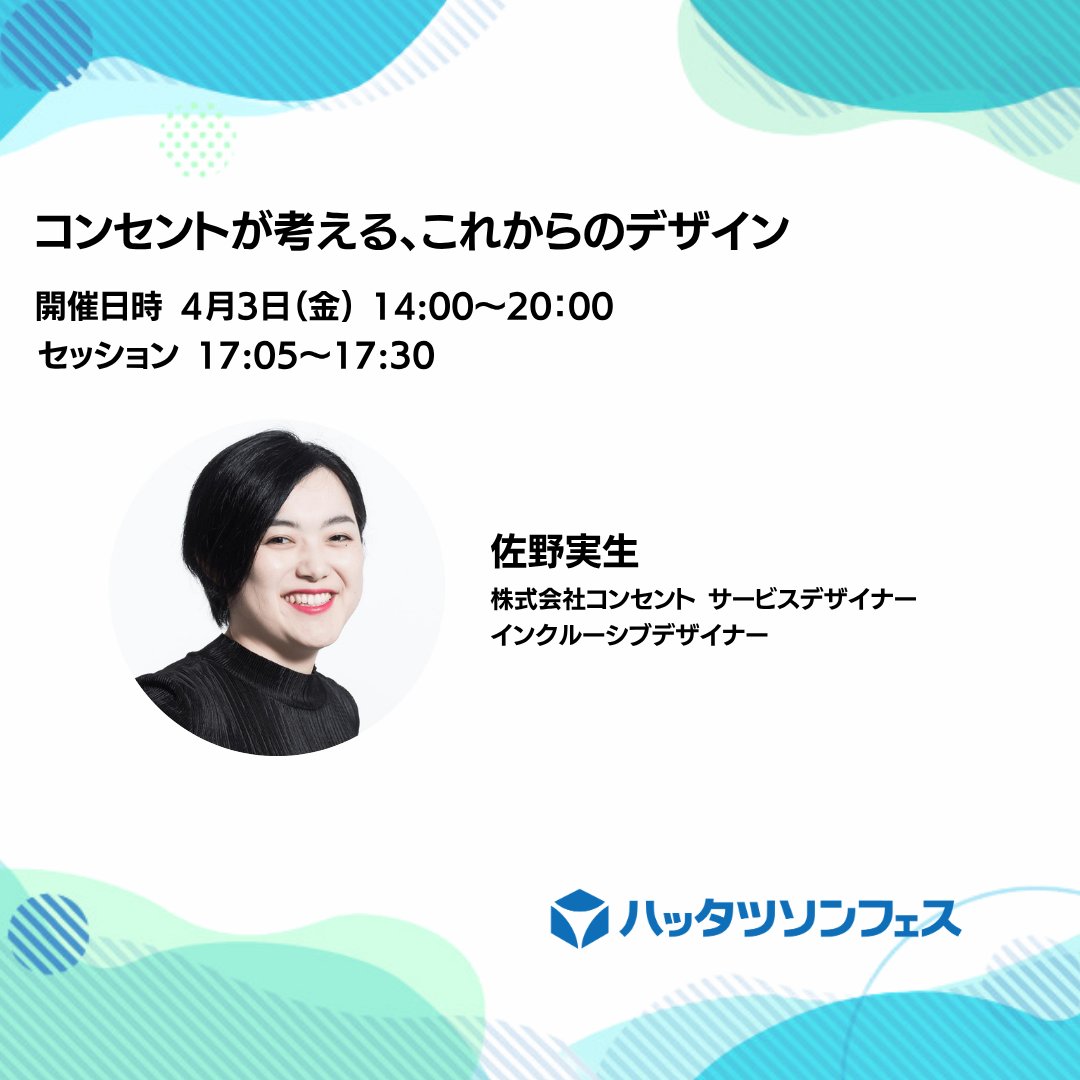 コンセントが考える、これからのデザイン

開催日時 4月3日（金） 14:00〜20:00
セッション 17:05〜17:30

佐野実生
株式会社コンセント サービスデザイナー
インクルーシブデザイナー

ハッタツソンフェス